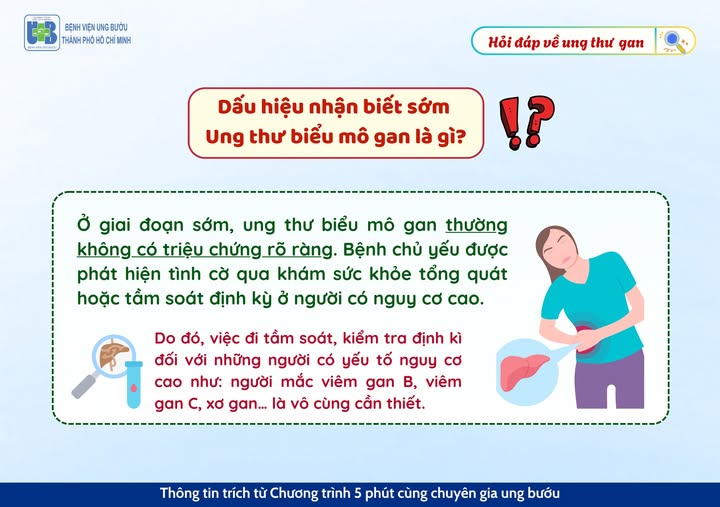 BỆNH VIỆN UNG BƯỚU
THÀNH PHỐ HỒ CHÍ MINH

Hỏi đáp về ung thư gan

Dấu hiệu nhận biết sớm
Ung thư biểu mô gan là gì?

Ở giai đoạn sớm, ung thư biểu mô gan thường không có triệu chứng rõ ràng. Bệnh chủ yếu được phát hiện tình cờ qua khám sức khỏe tổng quát hoặc tầm soát định kỳ ở người có nguy cơ cao.

Do đó, việc đi tầm soát, kiểm tra định kì đối với những người có yếu tố nguy cơ cao như: người mắc viêm gan B, viêm gan C, xơ gan... là vô cùng cần thiết.

Thông tin trích từ Chương trình 5 phút cùng chuyên gia ung bướu